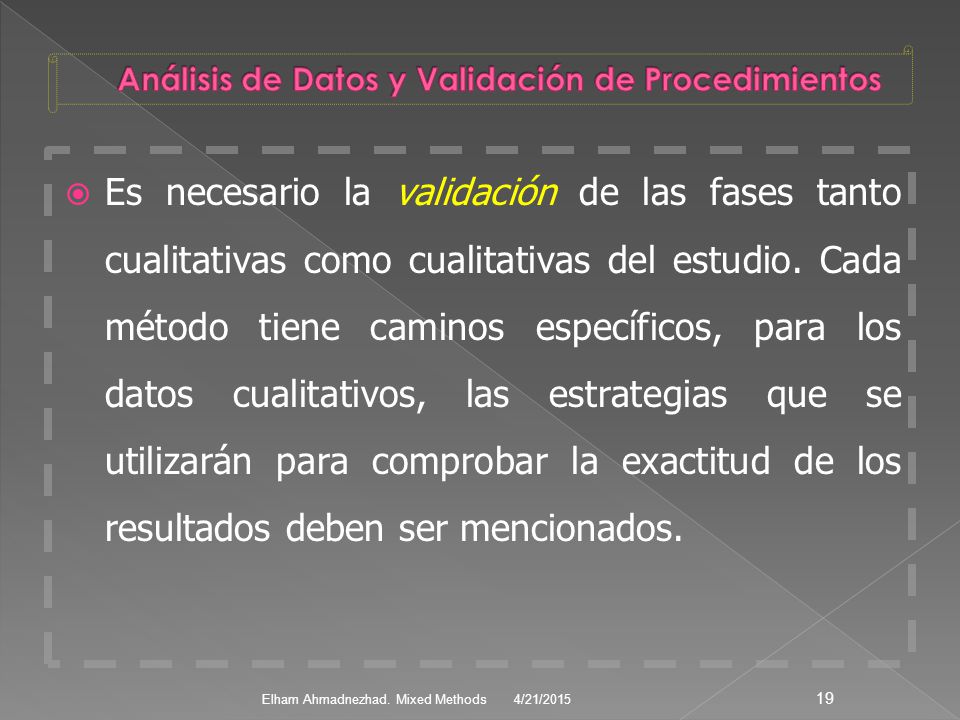 Análisis de Datos y Validación de Procedimientos

Es necesario la validación de las fases tanto cualitativas como cualitativas del estudio. Cada método tiene caminos específicos, para los datos cualitativos, las estrategias que se utilizarán para comprobar la exactitud de los resultados deben ser mencionados.

Elham Ahmadnezhad. Mixed Methods 4/21/2015 19